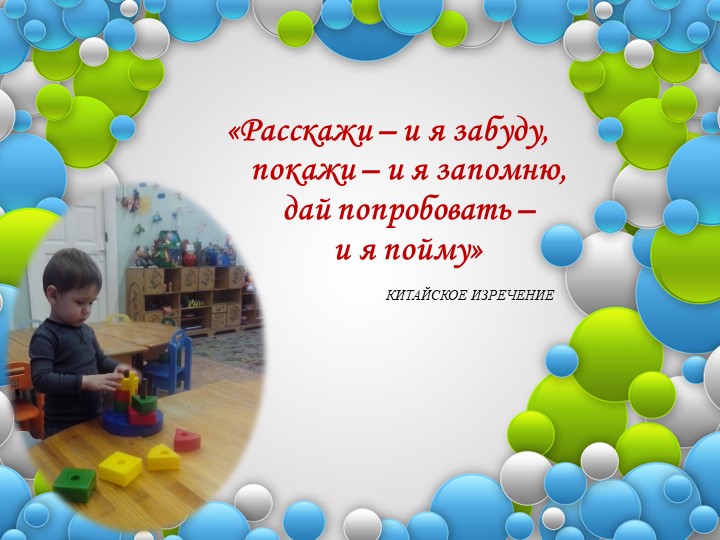 «Расскажи – и я забуду,
покажи – и я запомню,
дай попробовать –
и я пойму»

КИТАЙСКОЕ ИЗРЕЧЕНИЕ